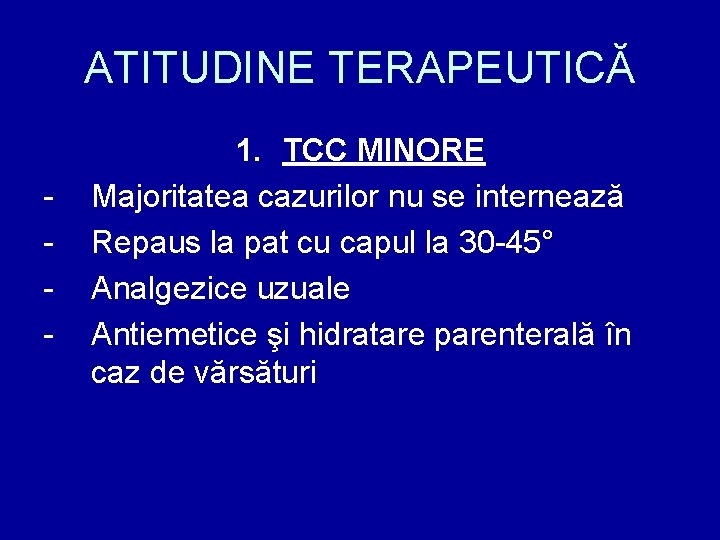 ATITUDINE TERAPEUTICĂ

1. TCC MINORE

- Majoritatea cazurilor nu se internează
- Repaus la pat cu capul la 30-45°
- Analgezice uzuale
- Antiemetice şi hidratare parenterală în caz de vărsături